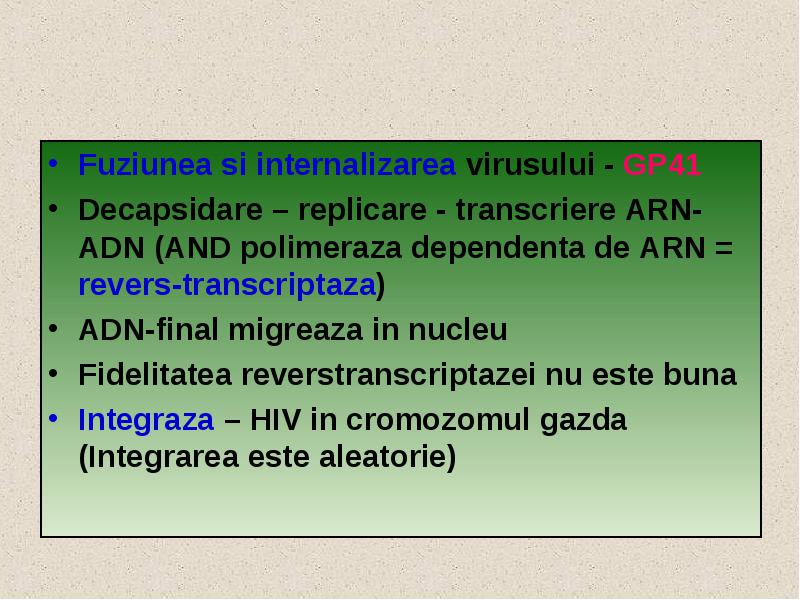 • Fuziunea si internalizarea virusului - GP41
• Decapsidare – replicare - transcriere ARN-ADN (AND polimeraza dependenta de ARN = revers-transcriptaza)
• ADN-final migreaza in nucleu
• Fidelitatea reverstranscriptazei nu este buna
• Integraza – HIV in cromozomul gazda (Integrarea este aleatorie)